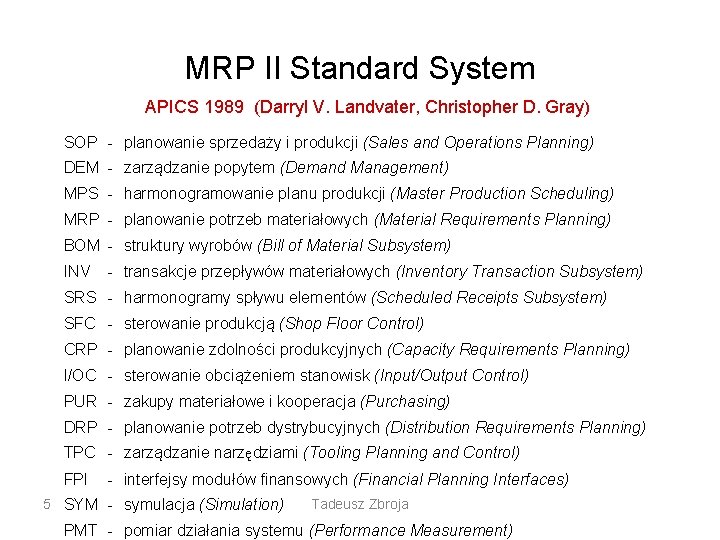 MRP II Standard System

APICS 1989 (Darryl V. Landvater, Christopher D. Gray)

SOP - planowanie sprzedaży i produkcji (Sales and Operations Planning)
DEM - zarządzanie popytem (Demand Management)
MPS - harmonogramowanie planu produkcji (Master Production Scheduling)
MRP - planowanie potrzeb materiałowych (Material Requirements Planning)
BOM - struktury wyrobów (Bill of Material Subsystem)
INV - transakcje przepływów materiałowych (Inventory Transaction Subsystem)
SRS - harmonogramy spływu elementów (Scheduled Receipts Subsystem)
SFC - sterowanie produkcją (Shop Floor Control)
CRP - planowanie zdolności produkcyjnych (Capacity Requirements Planning)
I/OC - sterowanie obciążeniem stanowisk (Input/Output Control)
PUR - zakupy materiałowe i kooperacja (Purchasing)
DRP - planowanie potrzeb dystrybucyjnych (Distribution Requirements Planning)
TPC - zarządzanie narzędziami (Tooling Planning and Control)
FPI - interfejsy modułów finansowych (Financial Planning Interfaces)
5 SYM - symulacja (Simulation) Tadeusz Zbroja
PMT - pomiar działania systemu (Performance Measurement)